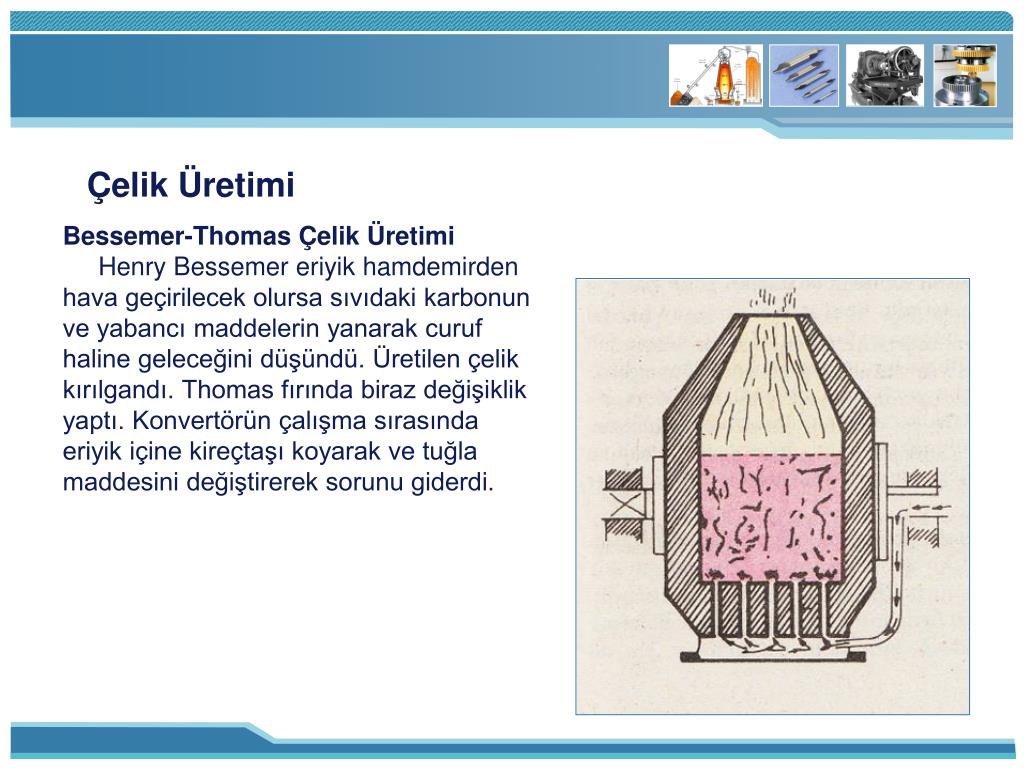 Çelik Üretimi

Bessemer-Thomas Çelik Üretimi

Henry Bessemer eriyik hamdemirden hava geçirilecek olursa sıvıdaki karbonun ve yabancı maddelerin yanarak curuf haline geleceğini düşündü. Üretilen çelik kırılgandı. Thomas fırında biraz değişiklik yaptı. Konvertörün çalışma sırasında eriyik içine kireçtaşı koyarak ve tuğla maddesini değiştirerek sorunu giderdi.